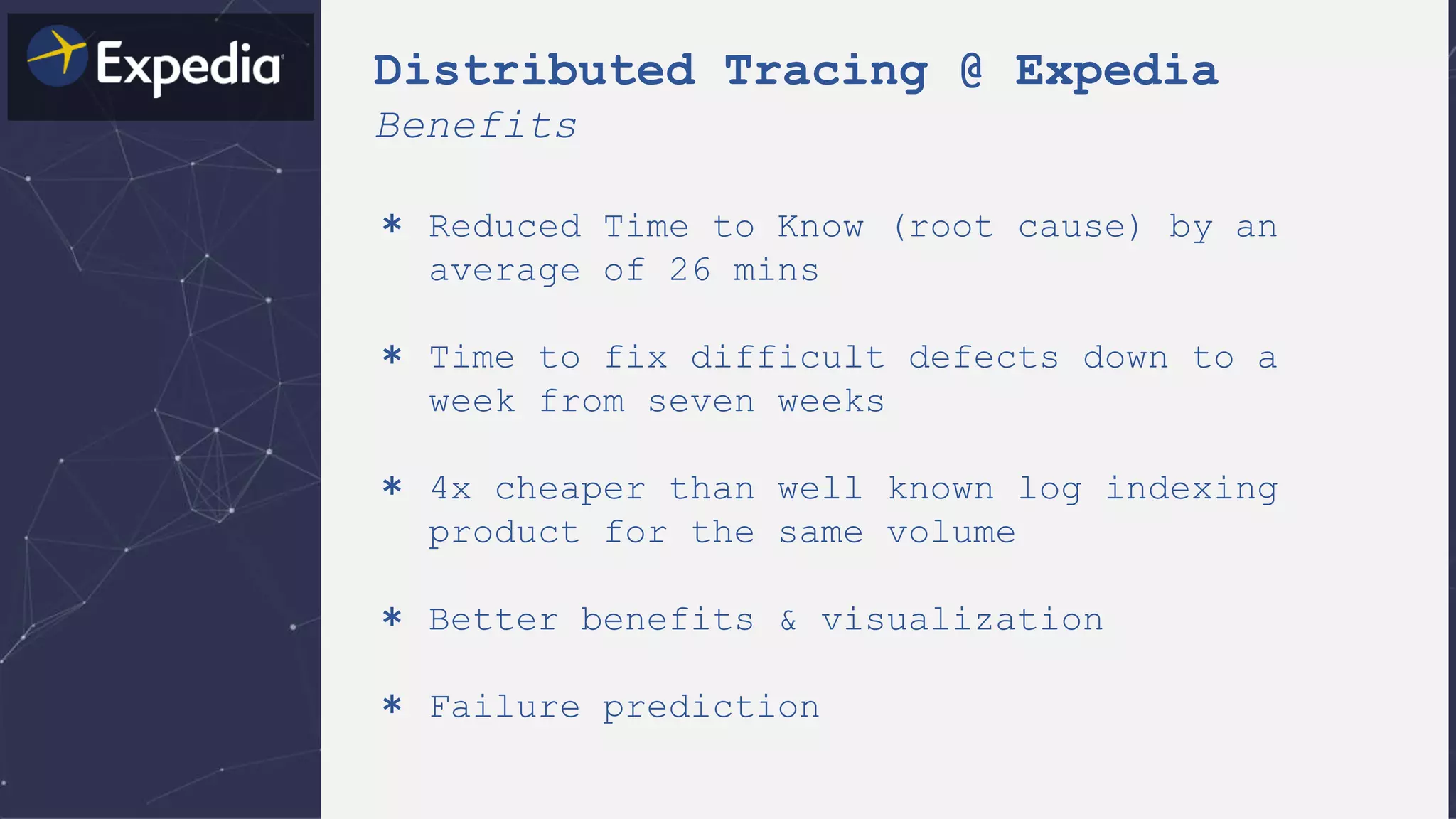 Expedia

Distributed Tracing @ Expedia
Benefits

* Reduced Time to Know (root cause) by an average of 26 mins

* Time to fix difficult defects down to a week from seven weeks

* 4x cheaper than well known log indexing product for the same volume

* Better benefits & visualization

* Failure prediction